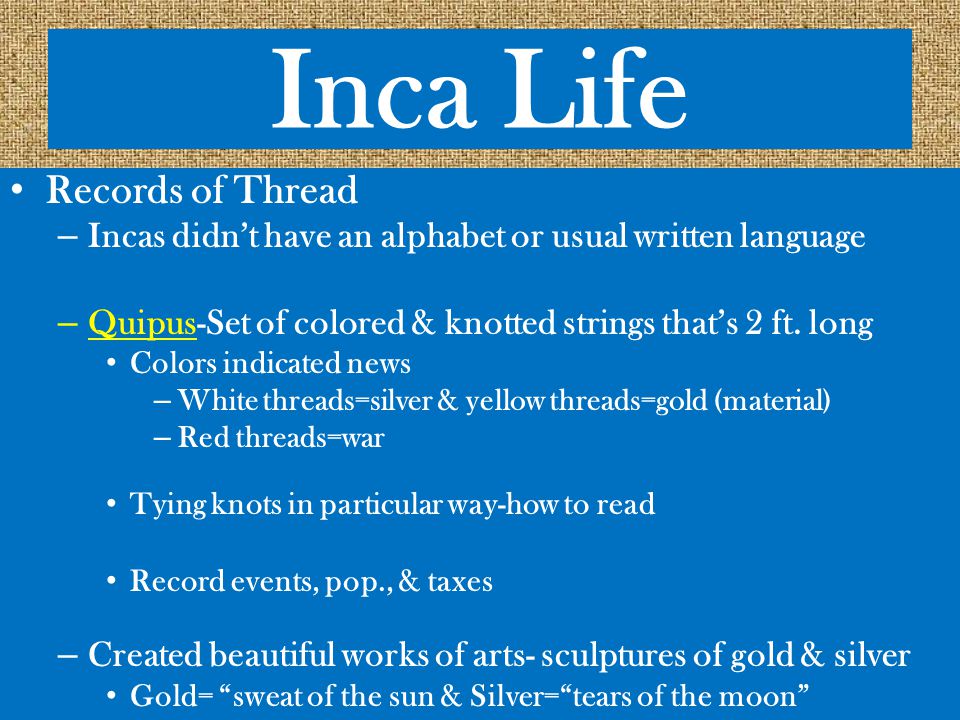 Inca Life

• Records of Thread
– Incas didn't have an alphabet or usual written language

– Quipus-Set of colored & knotted strings that's 2 ft. long
• Colors indicated news
– White threads=silver & yellow threads=gold (material)
– Red threads=war

• Tying knots in particular way-how to read

• Record events, pop., & taxes

– Created beautiful works of arts- sculptures of gold & silver
• Gold= "sweat of the sun & Silver="tears of the moon"